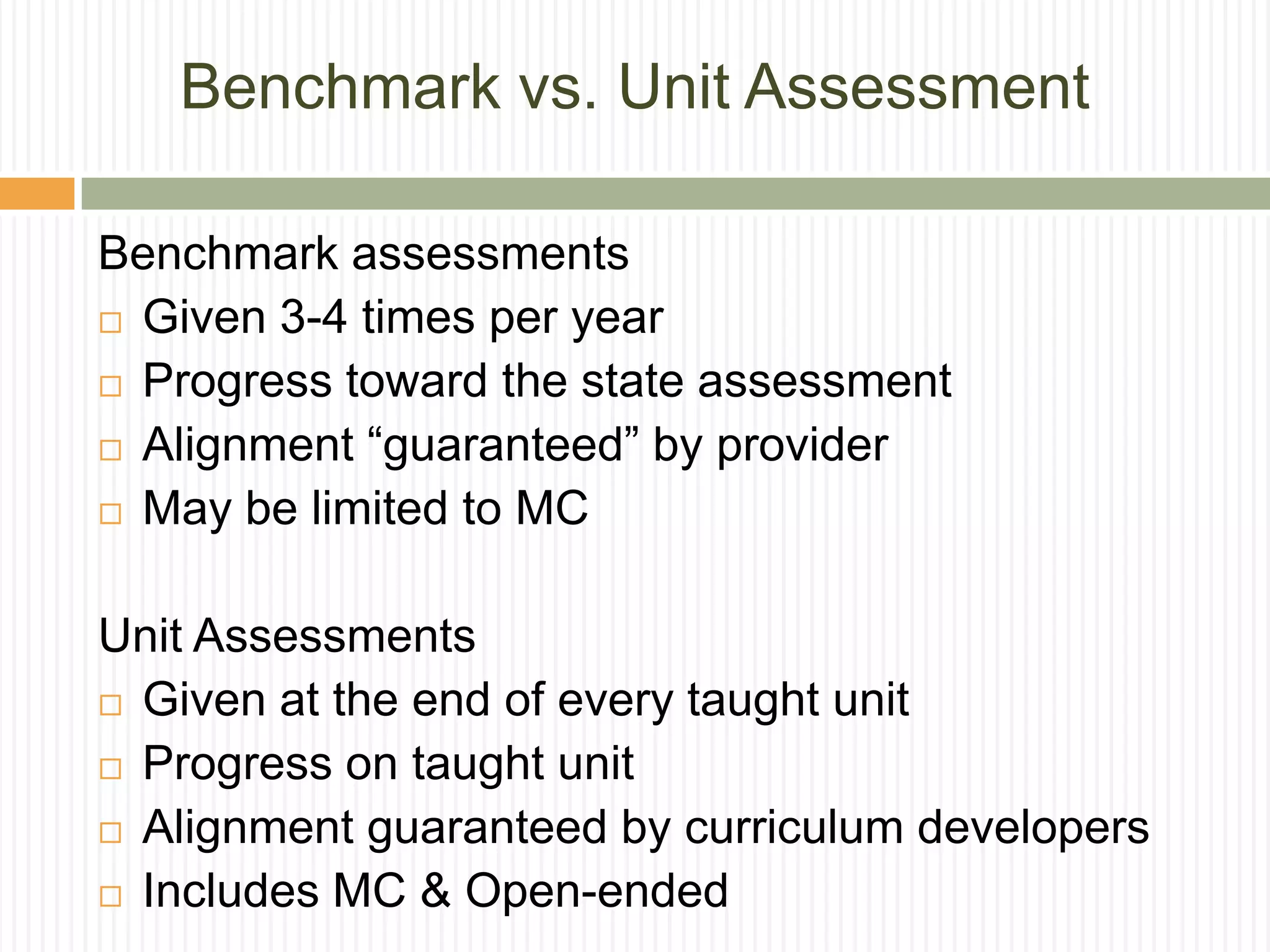 Benchmark vs. Unit Assessment

Benchmark assessments
□ Given 3-4 times per year
□ Progress toward the state assessment
□ Alignment “guaranteed” by provider
□ May be limited to MC

Unit Assessments
□ Given at the end of every taught unit
□ Progress on taught unit
□ Alignment guaranteed by curriculum developers
□ Includes MC & Open-ended